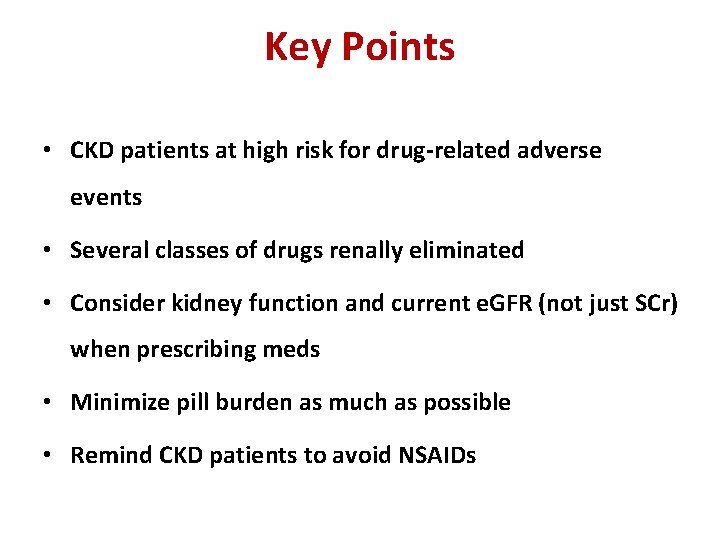 Key Points

• CKD patients at high risk for drug-related adverse events

• Several classes of drugs renally eliminated

• Consider kidney function and current eGFR (not just SCr) when prescribing meds

• Minimize pill burden as much as possible

• Remind CKD patients to avoid NSAIDs